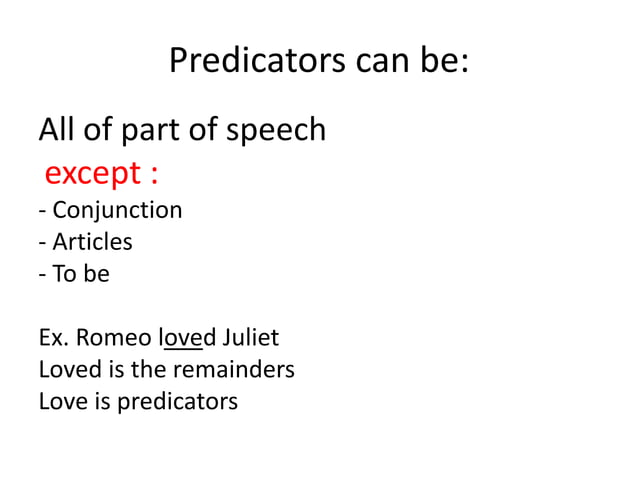 Predicators can be:

All of part of speech
except :
- Conjunction
- Articles
- To be

Ex. Romeo loved Juliet
Loved is the remainders
Love is predicators